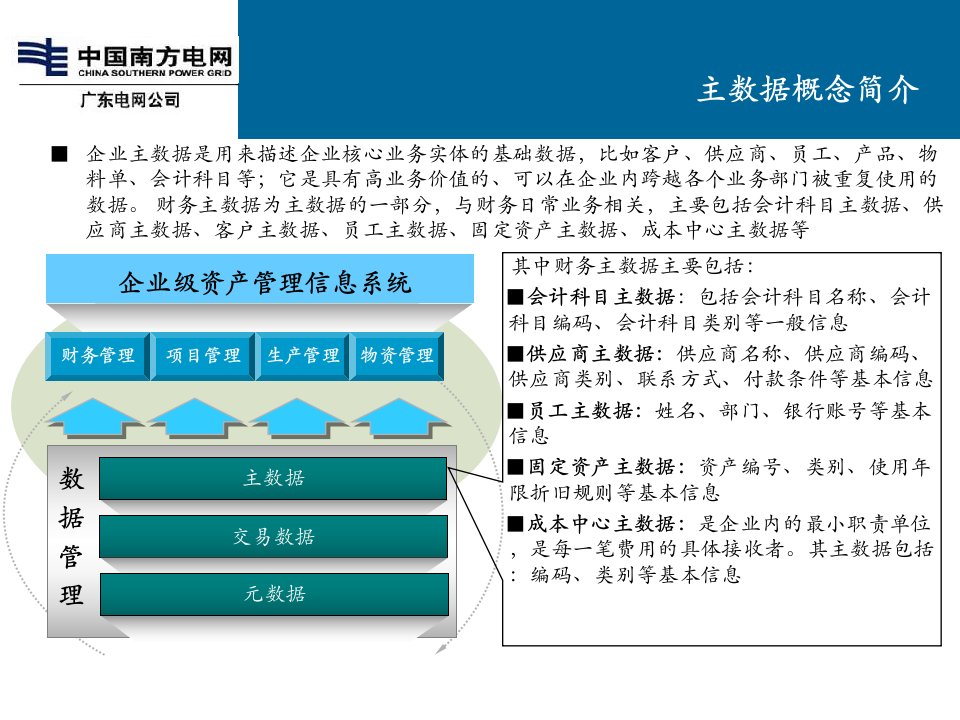 中国南方电网
CHINA SOUTHERN POWER GRID
广东电网公司

主数据概念简介

■ 企业主数据是用来描述企业核心业务实体的基础数据，比如客户、供应商、员工、产品、物料单、会计科目等；它是具有高业务价值的、可以在企业内跨越各个业务部门被重复使用的数据。财务主数据为主数据的一部分，与财务日常业务相关，主要包括会计科目主数据、供应商主数据、客户主数据、员工主数据、固定资产主数据、成本中心主数据等

企业级资产管理信息系统

财务管理

项目管理

生产管理

物资管理

数据管理

主数据

交易数据

元数据

其中财务主数据主要包括：
■会计科目主数据：包括会计科目名称、会计科目编码、会计科目类别等一般信息
■供应商主数据：供应商名称、供应商编码、供应商类别、联系方式、付款条件等基本信息
■员工主数据：姓名、部门、银行账号等基本信息
■固定资产主数据：资产编号、类别、使用年限折旧规则等基本信息
■成本中心主数据：是企业内的最小职责单位，是每一笔费用的具体接收者。其主数据包括：编码、类别等基本信息